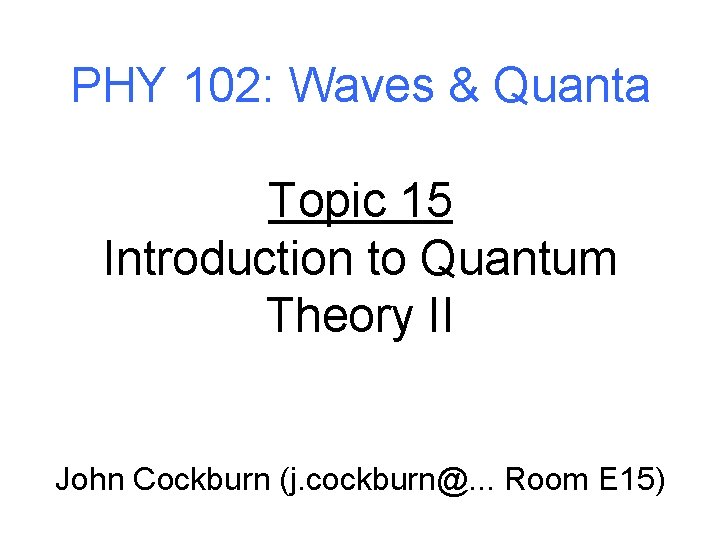 PHY 102: Waves & Quanta

Topic 15
Introduction to Quantum Theory II

John Cockburn (j.cockburn@... Room E15)